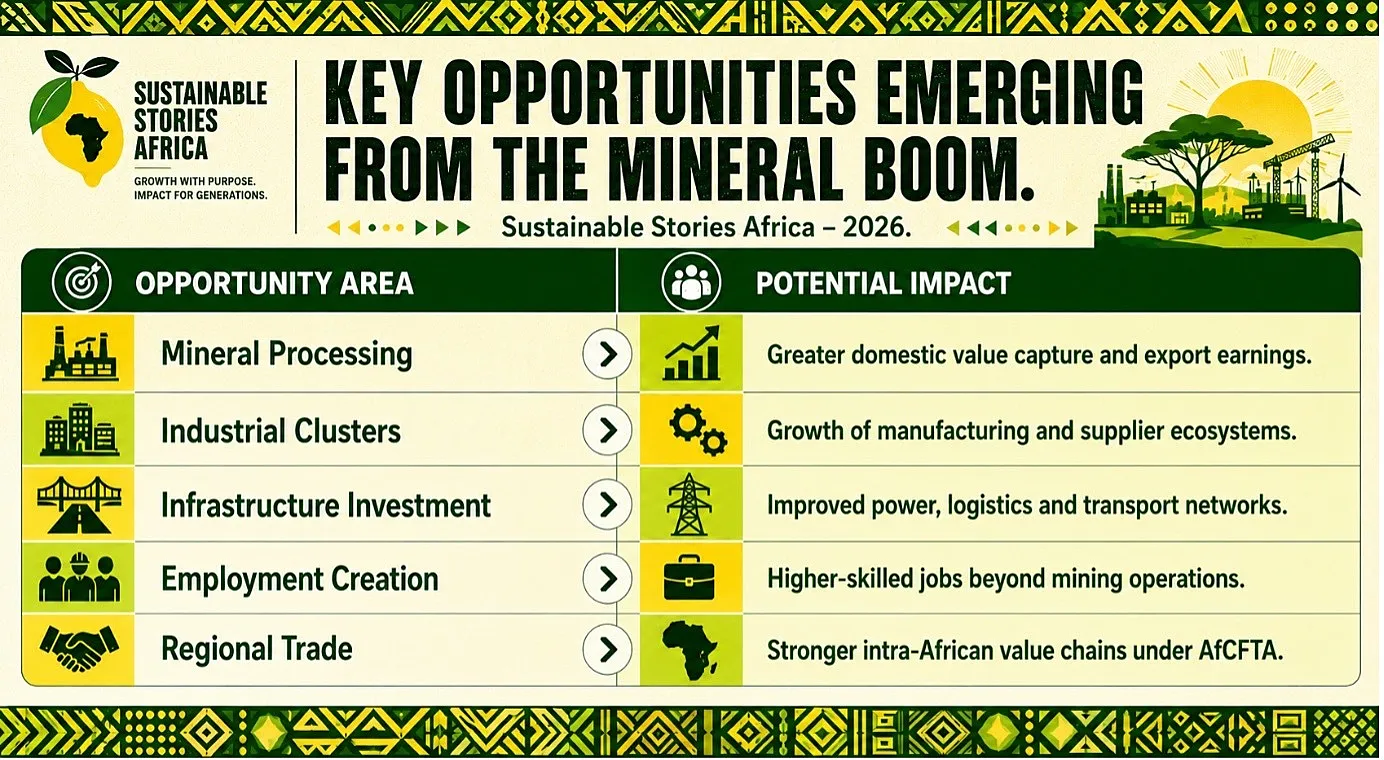 SUSTAINABLE STORIES AFRICA
GROWTH WITH PURPOSE. IMPACT FOR GENERATIONS.

KEY OPPORTUNITIES EMERGING FROM THE MINERAL BOOM.

Sustainable Stories Africa – 2026.

| OPPORTUNITY AREA | POTENTIAL IMPACT |
|---|---|
| Mineral Processing | Greater domestic value capture and export earnings. |
| Industrial Clusters | Growth of manufacturing and supplier ecosystems. |
| Infrastructure Investment | Improved power, logistics and transport networks. |
| Employment Creation | Higher-skilled jobs beyond mining operations. |
| Regional Trade | Stronger intra-African value chains under AfCFTA. |